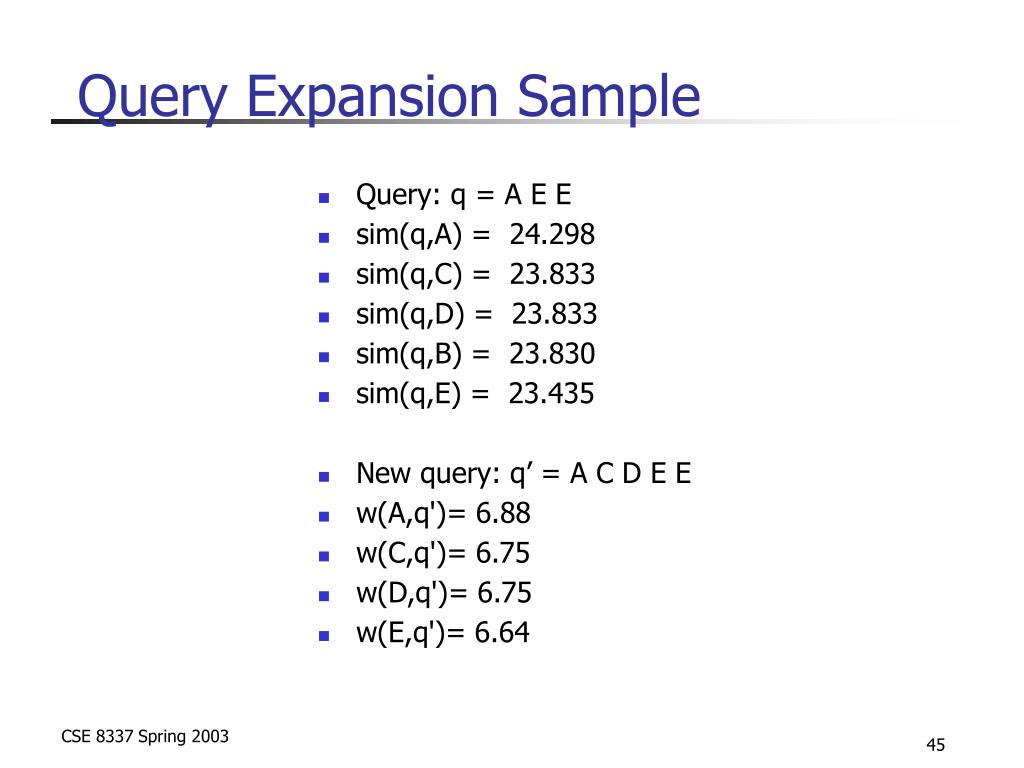 Query Expansion Sample

- Query: q = A E E
- sim(q,A) = 24.298
- sim(q,C) = 23.833
- sim(q,D) = 23.833
- sim(q,B) = 23.830
- sim(q,E) = 23.435

- New query: q’ = A C D E E
- w(A,q')= 6.88
- w(C,q')= 6.75
- w(D,q')= 6.75
- w(E,q')= 6.64

CSE 8337 Spring 2003

45